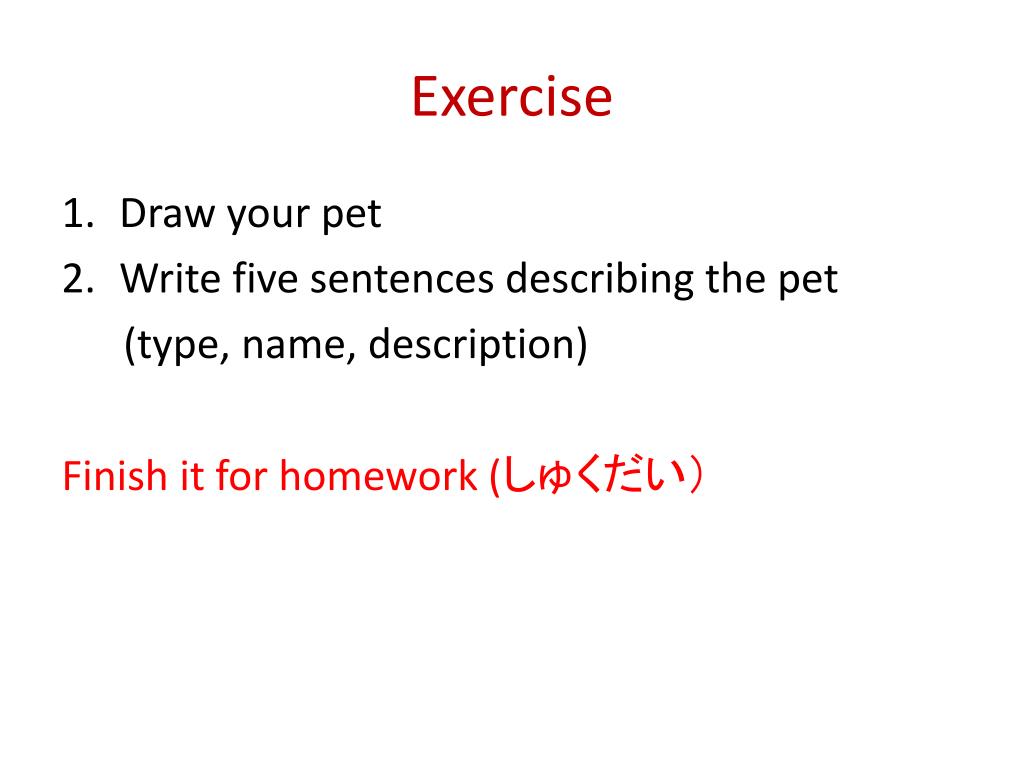 Exercise

1. Draw your pet
2. Write five sentences describing the pet (type, name, description)

Finish it for homework (しゅくだい）